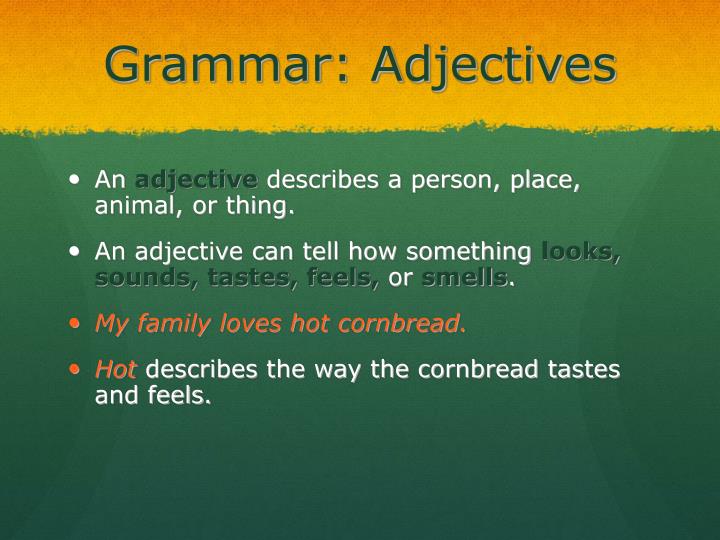 Grammar: Adjectives

• An adjective describes a person, place, animal, or thing.

• An adjective can tell how something looks, sounds, tastes, feels, or smells.

• My family loves hot cornbread.

• Hot describes the way the cornbread tastes and feels.